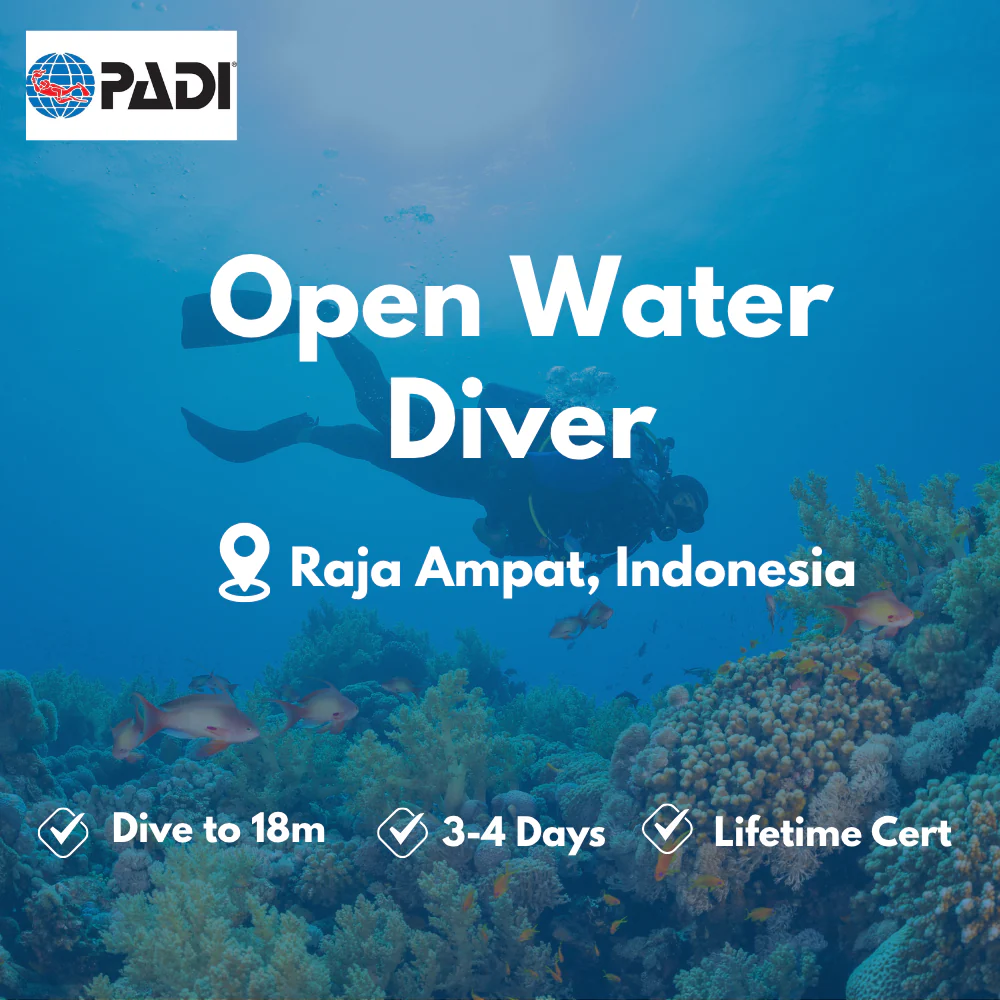 PADI

Open Water Diver

Raja Ampat, Indonesia

Dive to 18m 3-4 Days Lifetime Cert